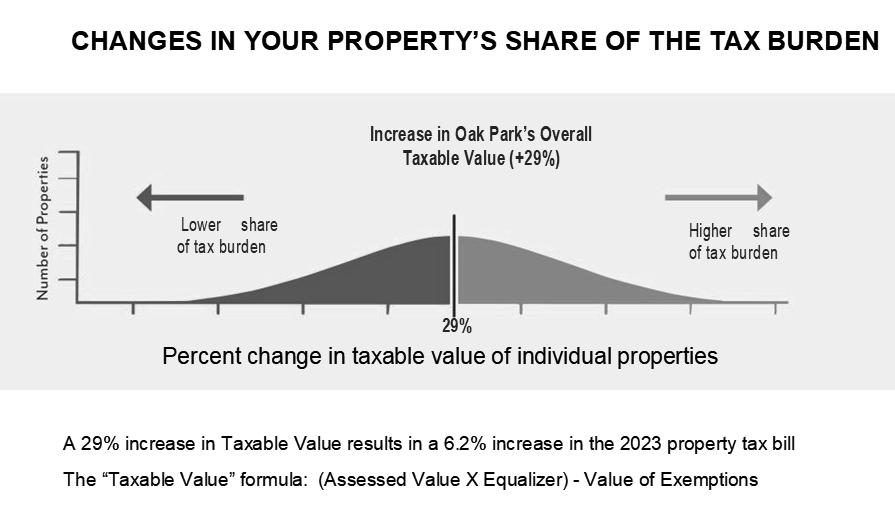 CHANGES IN YOUR PROPERTY'S SHARE OF THE TAX BURDEN

Increase in Oak Park's Overall Taxable Value (+29%)

Number of Properties

Lower share of tax burden

Higher share of tax burden

29%

Percent change in taxable value of individual properties

A 29% increase in Taxable Value results in a 6.2% increase in the 2023 property tax bill

The "Taxable Value" formula: (Assessed Value X Equalizer) - Value of Exemptions